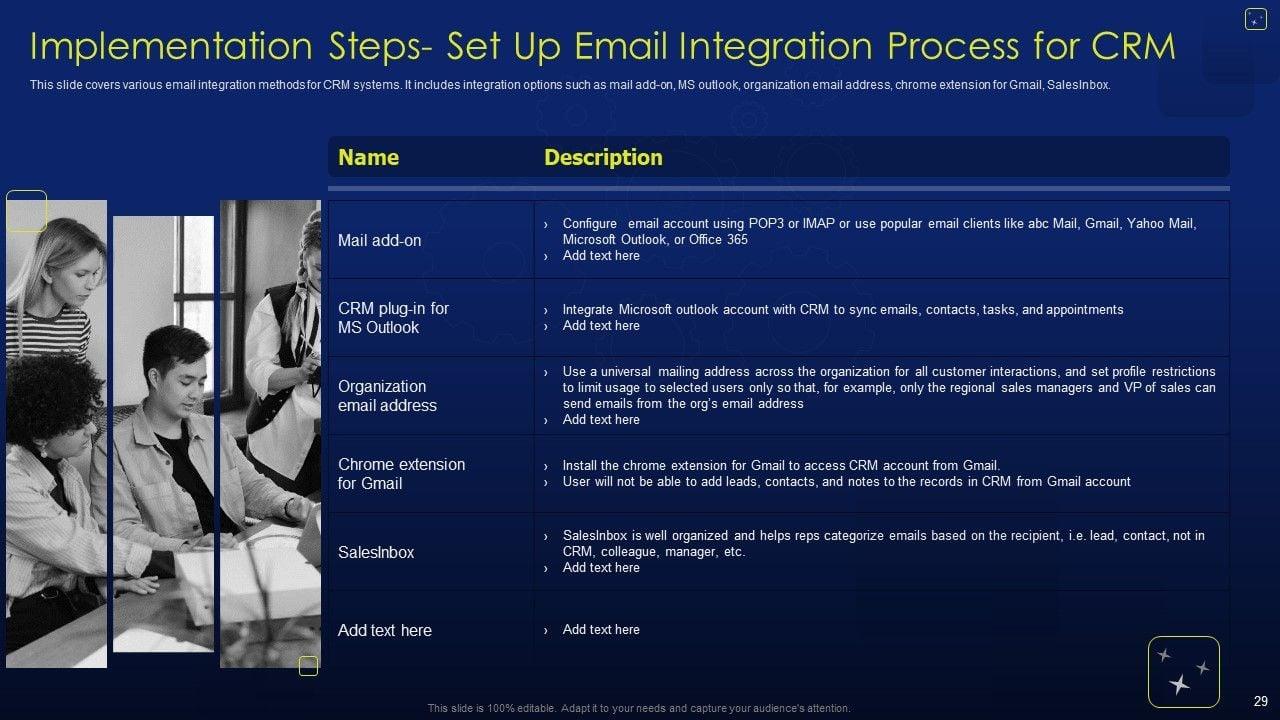 Implementation Steps- Set Up Email Integration Process for CRM

This slide covers various email integration methods for CRM systems. It includes integration options such as mail add-on, MS outlook, organization email address, chrome extension for Gmail, SalesInbox.

| Name | Description |
|---|---|
| Mail add-on | › Configure email account using POP3 or IMAP or use popular email clients like abc Mail, Gmail, Yahoo Mail, Microsoft Outlook, or Office 365 › Add text here |
| CRM plug-in for MS Outlook | › Integrate Microsoft outlook account with CRM to sync emails, contacts, tasks, and appointments › Add text here |
| Organization email address | › Use a universal mailing address across the organization for all customer interactions, and set profile restrictions to limit usage to selected users only so that, for example, only the regional sales managers and VP of sales can send emails from the org's email address › Add text here |
| Chrome extension for Gmail | › Install the chrome extension for Gmail to access CRM account from Gmail. › User will not be able to add leads, contacts, and notes to the records in CRM from Gmail account |
| SalesInbox | › SalesInbox is well organized and helps reps categorize emails based on the recipient, i.e. lead, contact, not in CRM, colleague, manager, etc. › Add text here |
| Add text here | › Add text here |

This slide is 100% editable. Adapt it to your needs and capture your audience's attention.

29